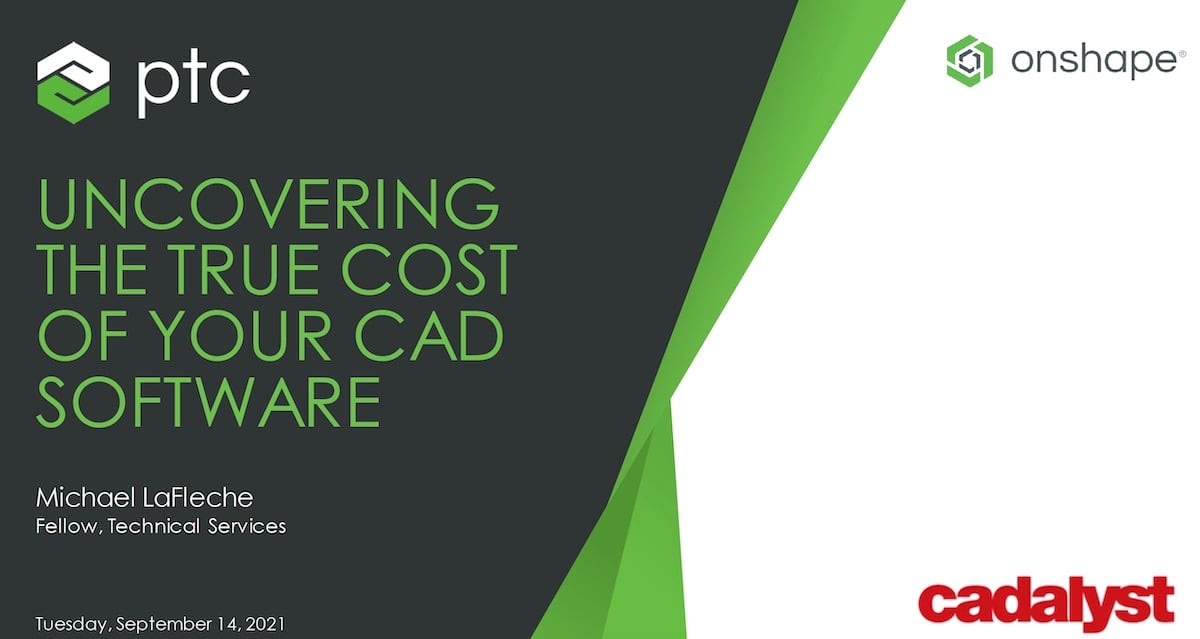 ptc

onshape®

UNCOVERING THE TRUE COST OF YOUR CAD SOFTWARE

Michael LaFleche
Fellow, Technical Services

Tuesday, September 14, 2021

cadalyst